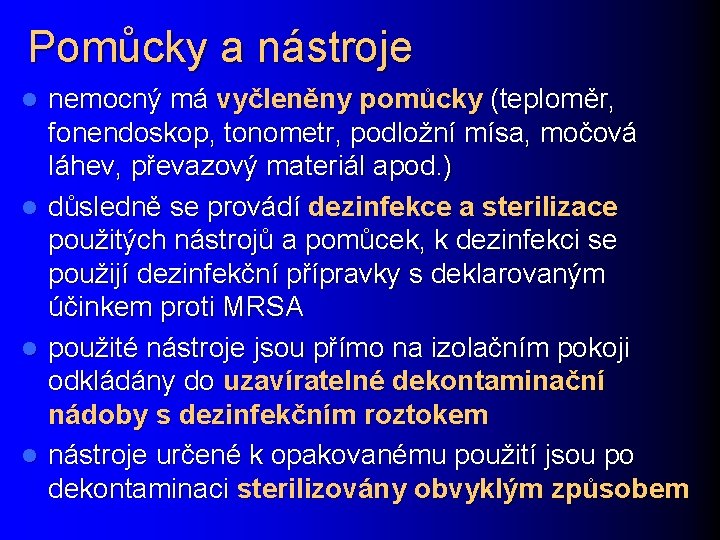 Pomůcky a nástroje

- nemocný má vyčleněny pomůcky (teploměr, fonendoskop, tonometr, podložní mísa, močová láhev, převazový materiál apod.)
- důsledně se provádí dezinfekce a sterilizace použitých nástrojů a pomůcek, k dezinfekci se použijí dezinfekční přípravky s deklarovaným účinkem proti MRSA
- použité nástroje jsou přímo na izolačním pokoji odkládány do uzavíratelné dekontaminační nádoby s dezinfekčním roztokem
- nástroje určené k opakovanému použití jsou po dekontaminaci sterilizovány obvyklým způsobem